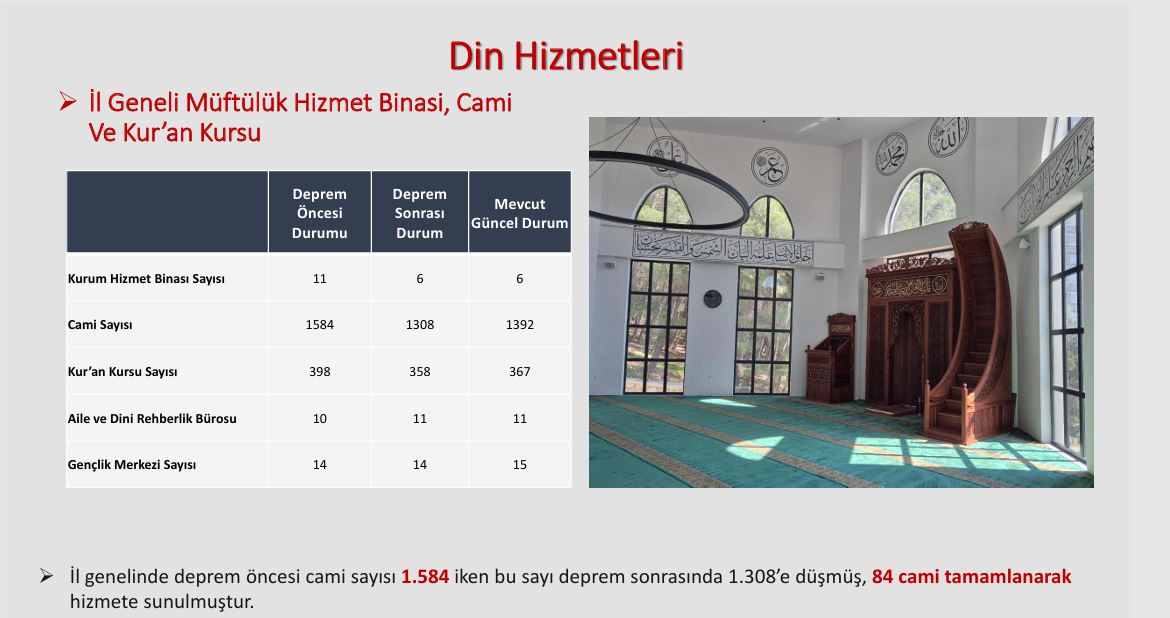 Din Hizmetleri

➢ İl Geneli Müftülük Hizmet Binası, Cami Ve Kur'an Kursu

| | Deprem Öncesi Durumu | Deprem Sonrası Durum | Mevcut Güncel Durum |
|---|---|---|---|
| Kurum Hizmet Binası Sayısı | 11 | 6 | 6 |
| Cami Sayısı | 1584 | 1308 | 1392 |
| Kur'an Kursu Sayısı | 398 | 358 | 367 |
| Aile ve Dini Rehberlik Bürosu | 10 | 11 | 11 |
| Gençlik Merkezi Sayısı | 14 | 14 | 15 |

➢ İl genelinde deprem öncesi cami sayısı 1.584 iken bu sayı deprem sonrasında 1.308'e düşmüş, 84 cami tamamlanarak hizmete sunulmuştur.